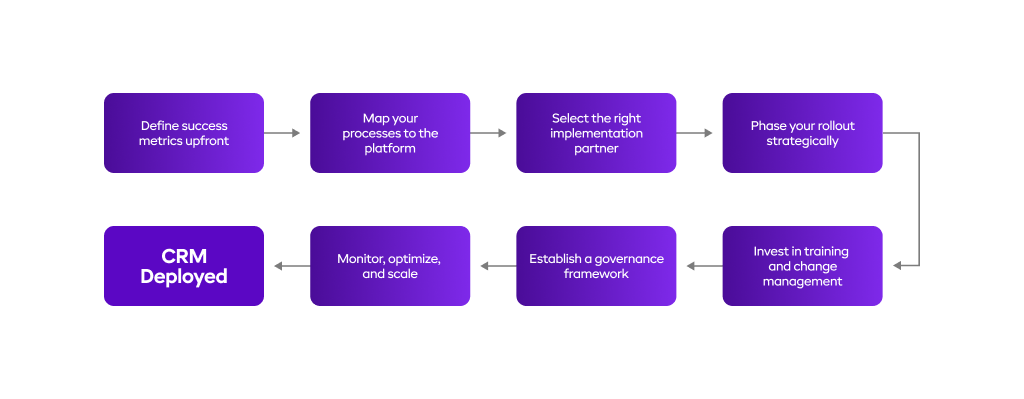 Define success metrics upfront

Map your processes to the platform

Select the right implementation partner

Phase your rollout strategically

Invest in training and change management

Establish a governance framework

Monitor, optimize, and scale

CRM Deployed